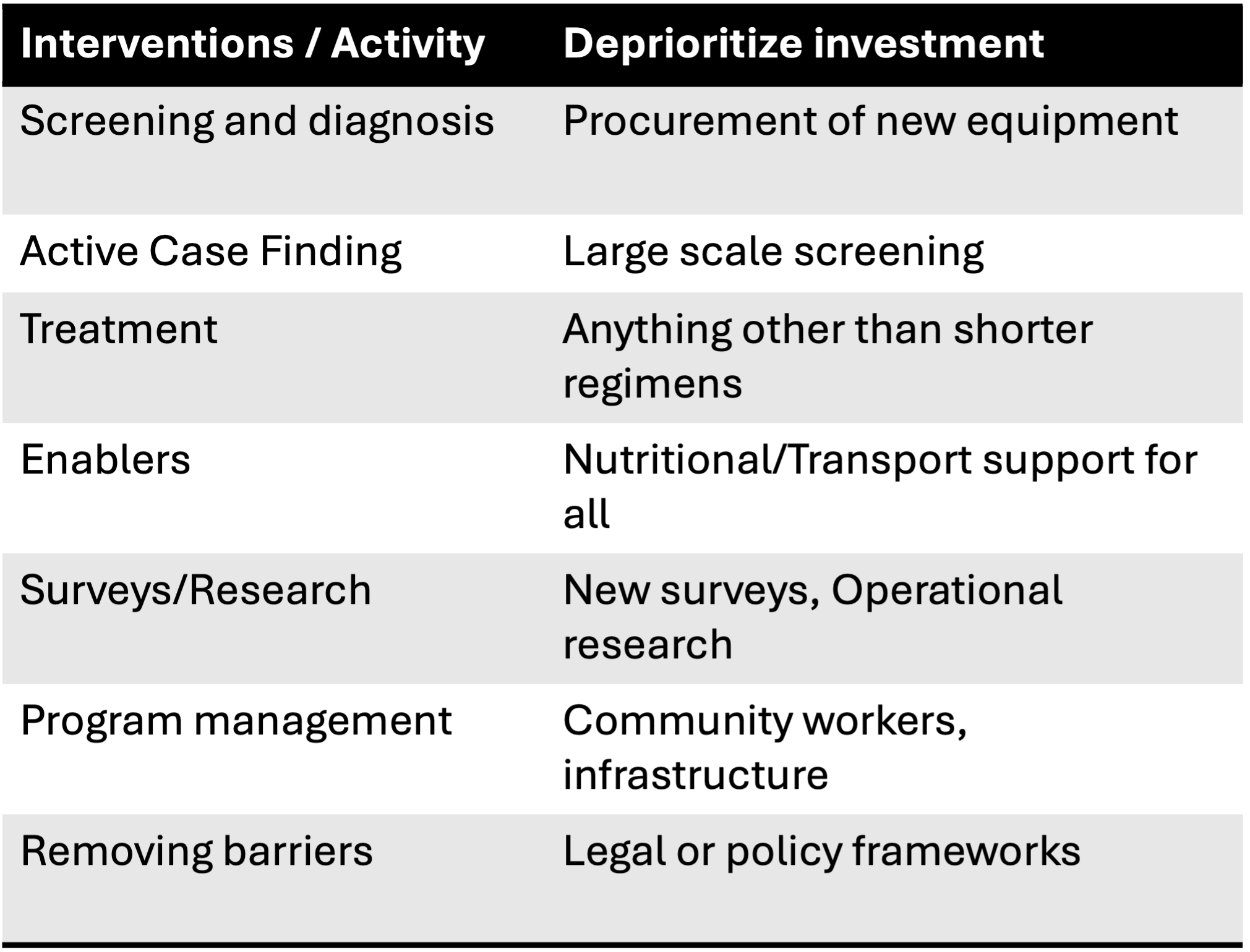 | Interventions / Activity | Deprioritize investment |
|---|---|
| Screening and diagnosis | Procurement of new equipment |
| Active Case Finding | Large scale screening |
| Treatment | Anything other than shorter regimens |
| Enablers | Nutritional/Transport support for all |
| Surveys/Research | New surveys, Operational research |
| Program management | Community workers, infrastructure |
| Removing barriers | Legal or policy frameworks |